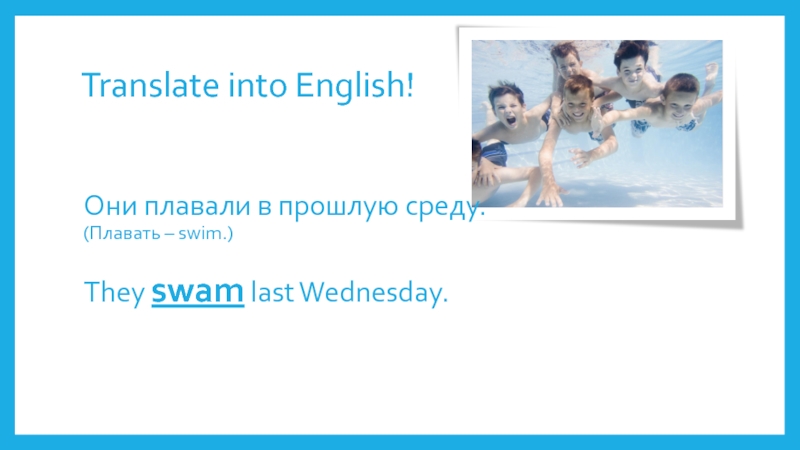 Translate into English!

Они плавали в прошлую среду.
(Плавать – swim.)

They swam last Wednesday.